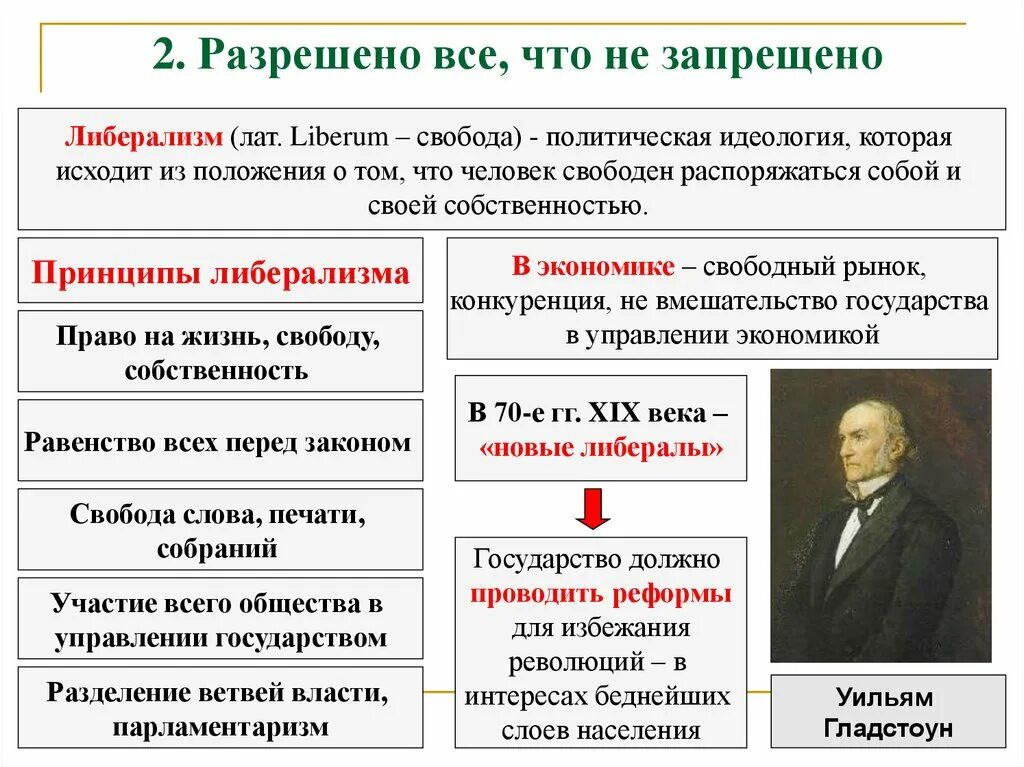 2. Разрешено все, что не запрещено

Либерализм (лат. Liberum – свобода) - политическая идеология, которая исходит из положения о том, что человек свободен распоряжаться собой и своей собственностью.

Принципы либерализма

Право на жизнь, свободу, собственность

Равенство всех перед законом

Свобода слова, печати, собраний

Участие всего общества в управлении государством

Разделение ветвей власти, парламентаризм

В экономике – свободный рынок, конкуренция, не вмешательство государства в управлении экономикой

В 70-е гг. XIX века – «новые либералы»

Государство должно проводить реформы для избежания революций – в интересах беднейших слоев населения

Уильям Гладстоун